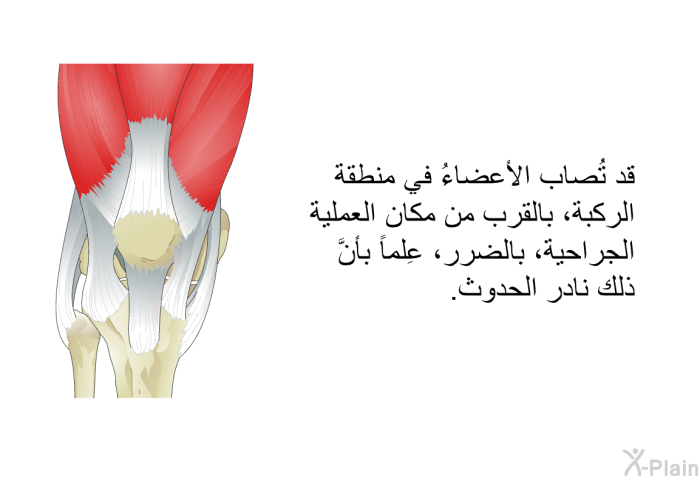 قد تُصاب الأعضاءُ في منطقة الركبة، بالقرب من مكان العملية الجراحية، بالضرر، عِلماً بأنَّ ذلك نادر الحدوث.

X-Plain